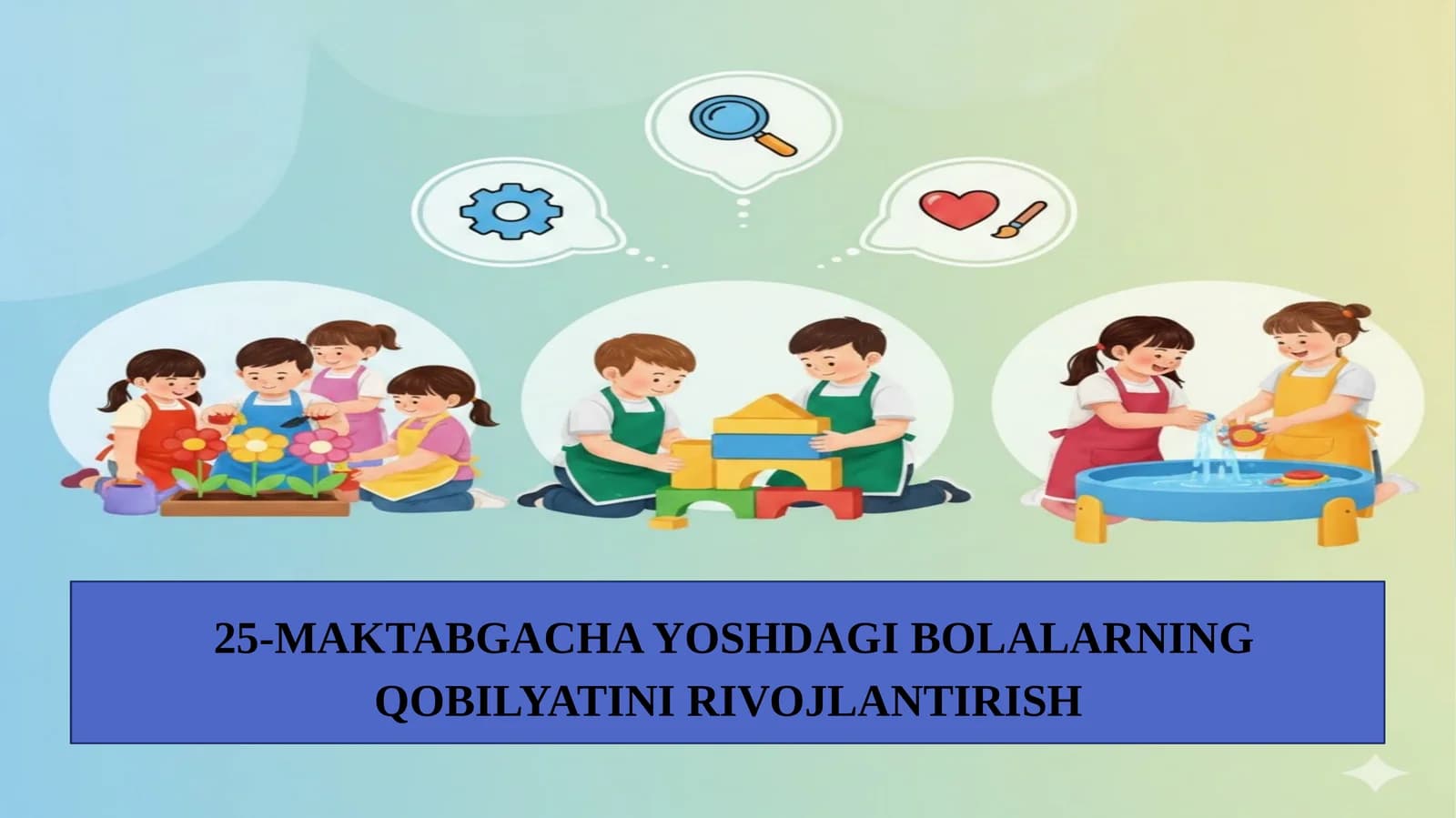 25-MAKTABGACHA YOSHDAGI BOLALARNING QOBILYATINI RIVOJLANTIRISH